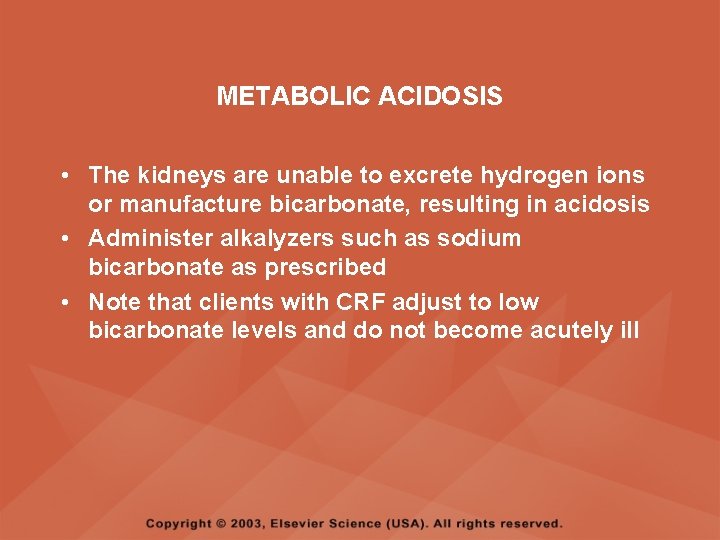 METABOLIC ACIDOSIS

• The kidneys are unable to excrete hydrogen ions or manufacture bicarbonate, resulting in acidosis
• Administer alkalyzers such as sodium bicarbonate as prescribed
• Note that clients with CRF adjust to low bicarbonate levels and do not become acutely ill

Copyright © 2003, Elsevier Science (USA). All rights reserved.